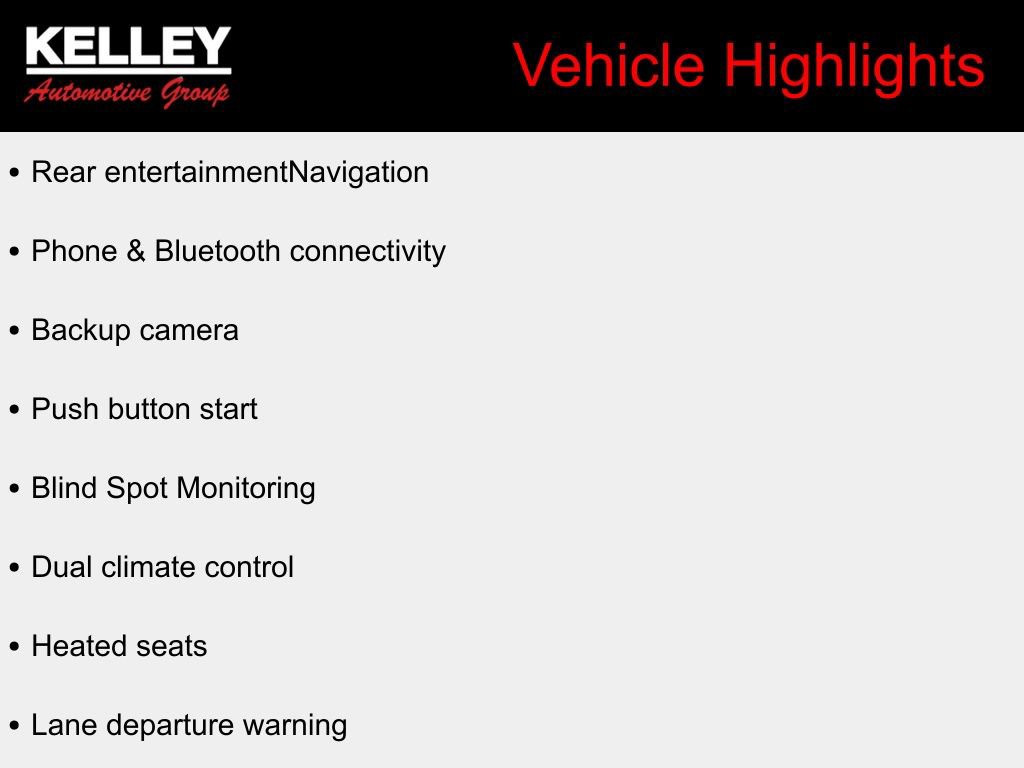 KELLEY
Automotive Group

Vehicle Highlights

• Rear entertainmentNavigation

• Phone & Bluetooth connectivity

• Backup camera

• Push button start

• Blind Spot Monitoring

• Dual climate control

• Heated seats

• Lane departure warning